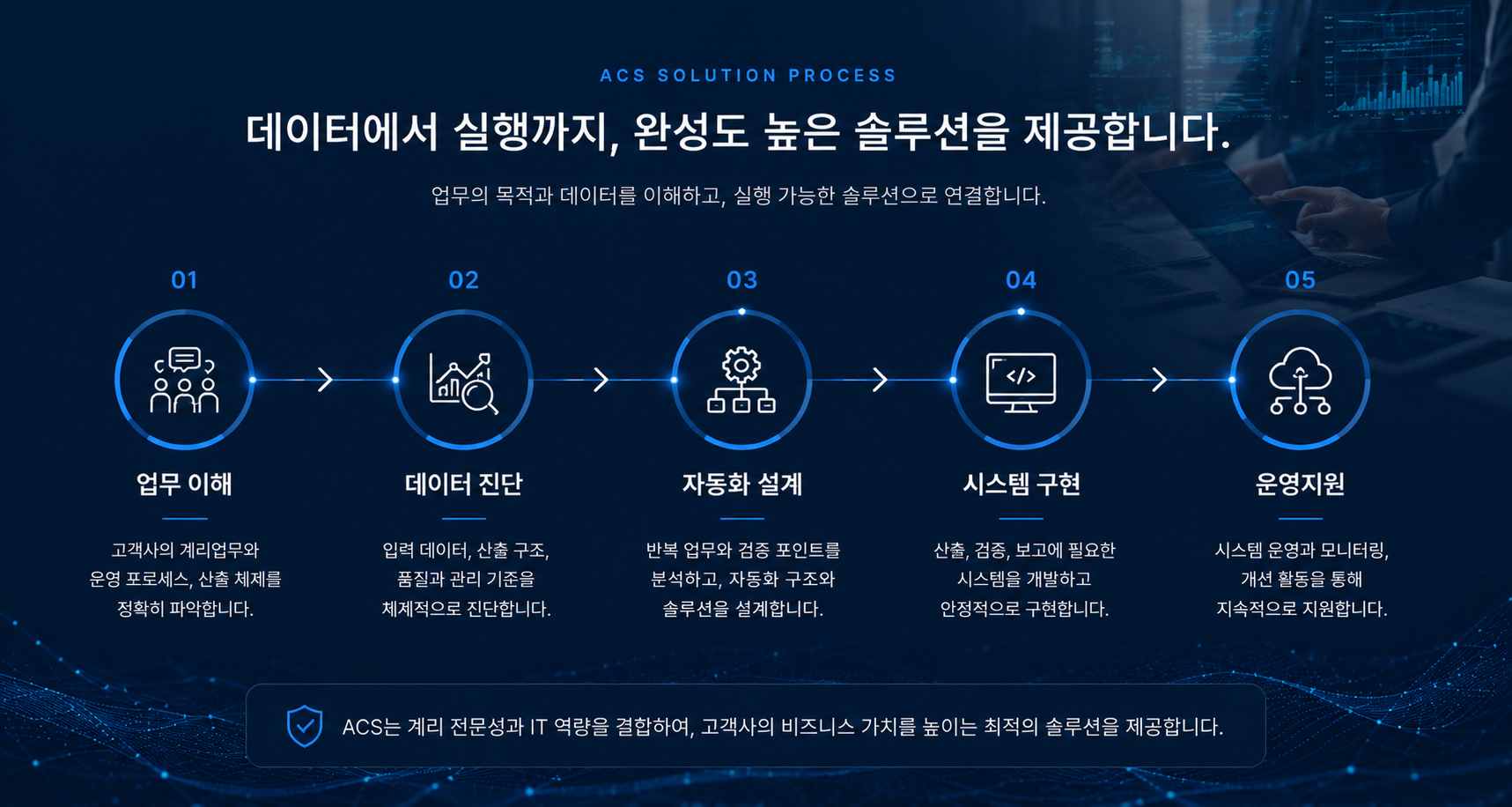 ACS SOLUTION PROCESS

데이터에서 실행까지, 완성도 높은 솔루션을 제공합니다.

업무의 목적과 데이터를 이해하고, 실행 가능한 솔루션으로 연결합니다.

01

업무 이해

고객사의 계리업무와 운영 프로세스, 산출 체제를 정확히 파악합니다.

02

데이터 진단

입력 데이터, 산출 구조, 품질과 관리 기준을 체계적으로 진단합니다.

03

자동화 설계

반복 업무와 검증 포인트를 분석하고, 자동화 구조와 솔루션을 설계합니다.

04

시스템 구현

산출, 검증, 보고에 필요한 시스템을 개발하고 안정적으로 구현합니다.

05

운영지원

시스템 운영과 모니터링, 개선 활동을 통해 지속적으로 지원합니다.

ACS는 계리 전문성과 IT 역량을 결합하여, 고객사의 비즈니스 가치를 높이는 최적의 솔루션을 제공합니다.